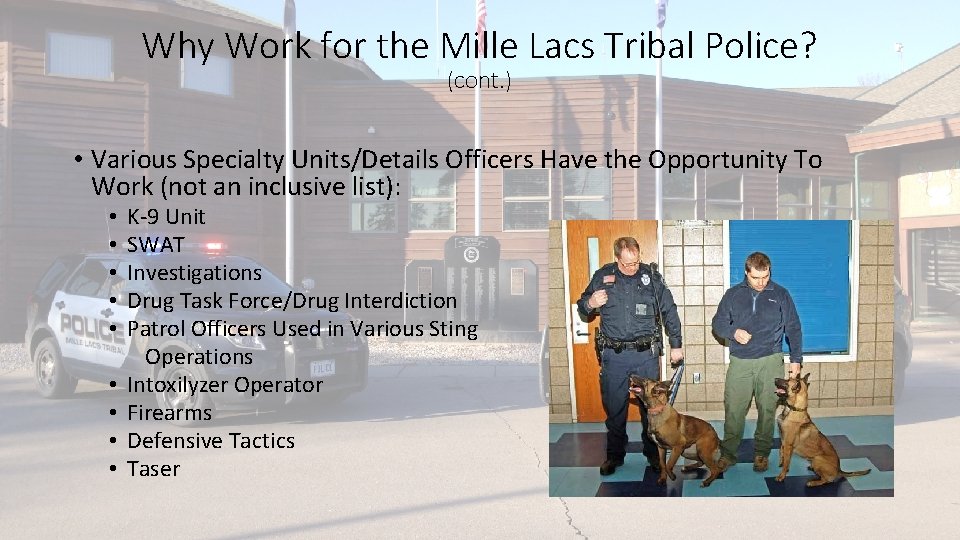 Why Work for the Mille Lacs Tribal Police?
(cont.)

• Various Specialty Units/Details Officers Have the Opportunity To Work (not an inclusive list):
• K-9 Unit
• SWAT
• Investigations
• Drug Task Force/Drug Interdiction
• Patrol Officers Used in Various Sting Operations
• Intoxilyzer Operator
• Firearms
• Defensive Tactics
• Taser

POLICE
MILLE LACS TRIBAL